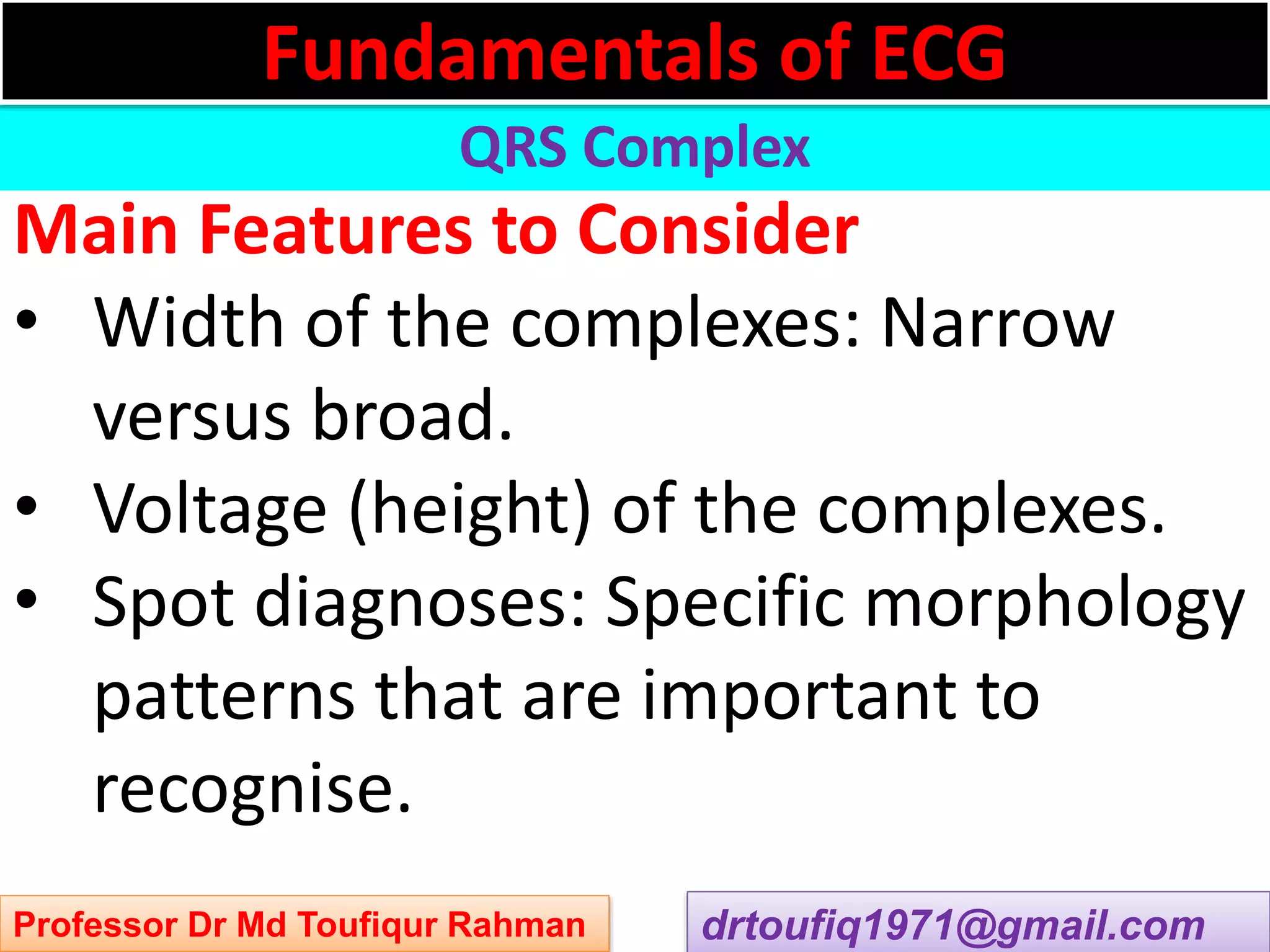 Fundamentals of ECG

QRS Complex

Main Features to Consider

• Width of the complexes: Narrow versus broad.
• Voltage (height) of the complexes.
• Spot diagnoses: Specific morphology patterns that are important to recognise.

Professor Dr Md Toufiqur Rahman

drtoufiq1971@gmail.com